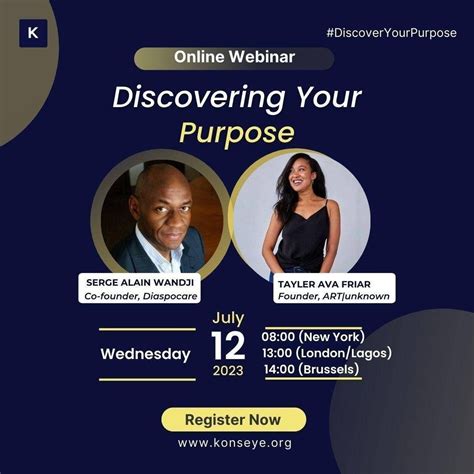 K

#DiscoverYourPurpose

Online Webinar

Discovering Your Purpose

SERGE ALAIN WANDJI
Co-founder, Diaspocare

TAYLER AVA FRIAR
Founder, ART|unknown

Wednesday

July
12
2023

08:00 (New York)
13:00 (London/Lagos)
14:00 (Brussels)

Register Now

www.konseye.org